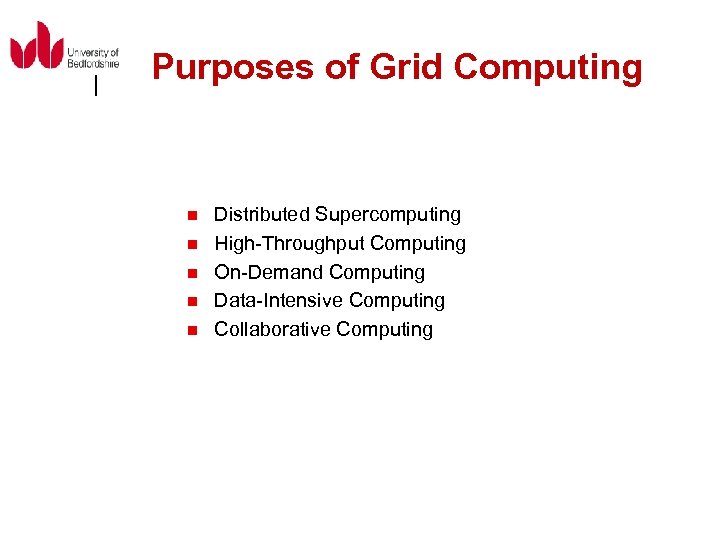 University of Bedfordshire

Purposes of Grid Computing

- Distributed Supercomputing
- High-Throughput Computing
- On-Demand Computing
- Data-Intensive Computing
- Collaborative Computing